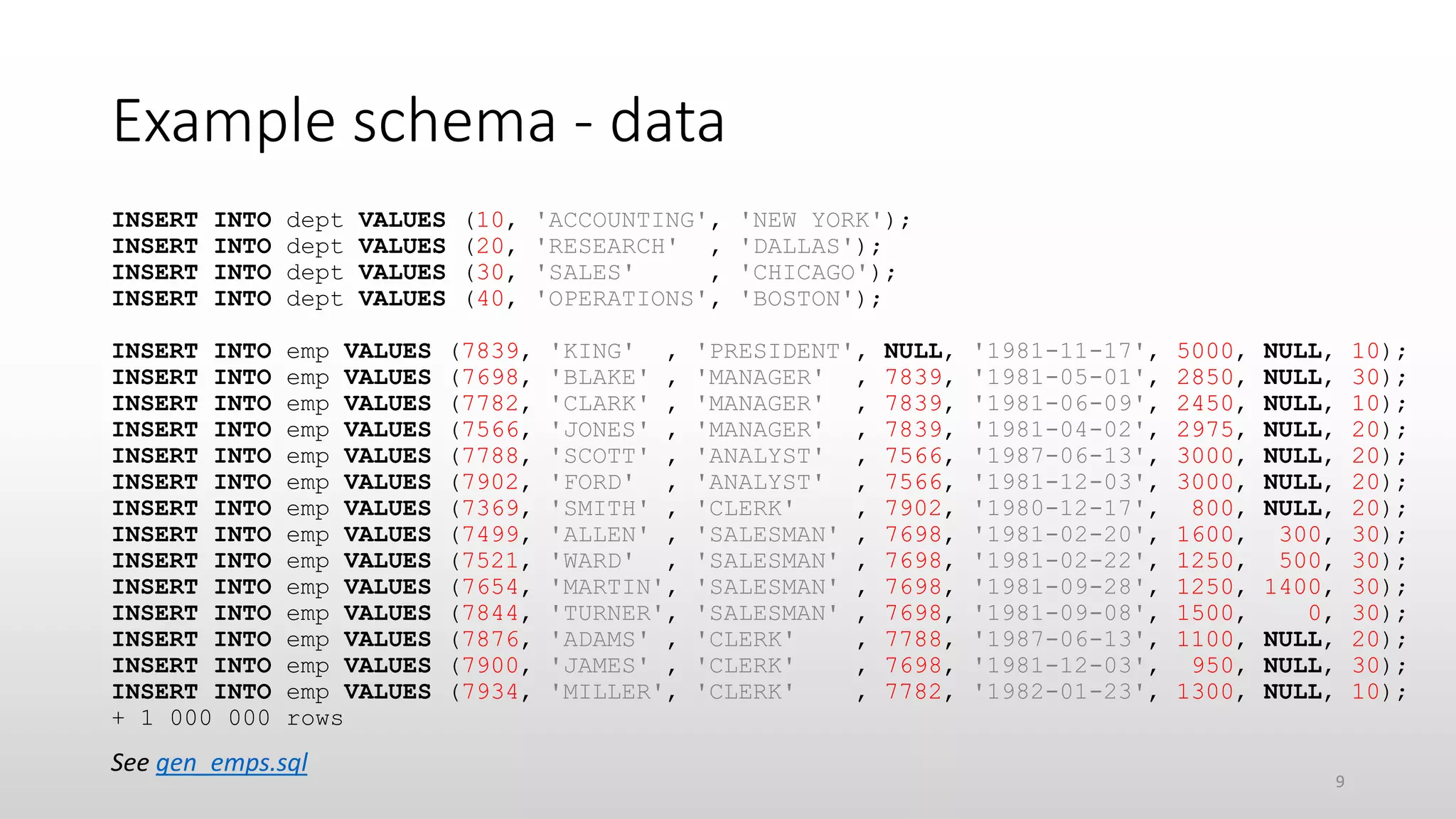 Example schema - data

INSERT INTO dept VALUES (10, 'ACCOUNTING', 'NEW YORK');
INSERT INTO dept VALUES (20, 'RESEARCH'  , 'DALLAS');
INSERT INTO dept VALUES (30, 'SALES'     , 'CHICAGO');
INSERT INTO dept VALUES (40, 'OPERATIONS', 'BOSTON');

INSERT INTO emp VALUES (7839, 'KING'  , 'PRESIDENT', NULL, '1981-11-17', 5000, NULL, 10);
INSERT INTO emp VALUES (7698, 'BLAKE' , 'MANAGER'  , 7839, '1981-05-01', 2850, NULL, 30);
INSERT INTO emp VALUES (7782, 'CLARK' , 'MANAGER'  , 7839, '1981-06-09', 2450, NULL, 10);
INSERT INTO emp VALUES (7566, 'JONES' , 'MANAGER'  , 7839, '1981-04-02', 2975, NULL, 20);
INSERT INTO emp VALUES (7788, 'SCOTT' , 'ANALYST'  , 7566, '1987-06-13', 3000, NULL, 20);
INSERT INTO emp VALUES (7902, 'FORD'  , 'ANALYST'  , 7566, '1981-12-03', 3000, NULL, 20);
INSERT INTO emp VALUES (7369, 'SMITH' , 'CLERK'    , 7902, '1980-12-17',  800, NULL, 20);
INSERT INTO emp VALUES (7499, 'ALLEN' , 'SALESMAN' , 7698, '1981-02-20', 1600,  300, 30);
INSERT INTO emp VALUES (7521, 'WARD'  , 'SALESMAN' , 7698, '1981-02-22', 1250,  500, 30);
INSERT INTO emp VALUES (7654, 'MARTIN', 'SALESMAN' , 7698, '1981-09-28', 1250, 1400, 30);
INSERT INTO emp VALUES (7844, 'TURNER', 'SALESMAN' , 7698, '1981-09-08', 1500,    0, 30);
INSERT INTO emp VALUES (7876, 'ADAMS' , 'CLERK'    , 7788, '1987-06-13', 1100, NULL, 20);
INSERT INTO emp VALUES (7900, 'JAMES' , 'CLERK'    , 7698, '1981-12-03',  950, NULL, 30);
INSERT INTO emp VALUES (7934, 'MILLER', 'CLERK'    , 7782, '1982-01-23', 1300, NULL, 10);
+ 1 000 000 rows

See gen_emps.sql

9